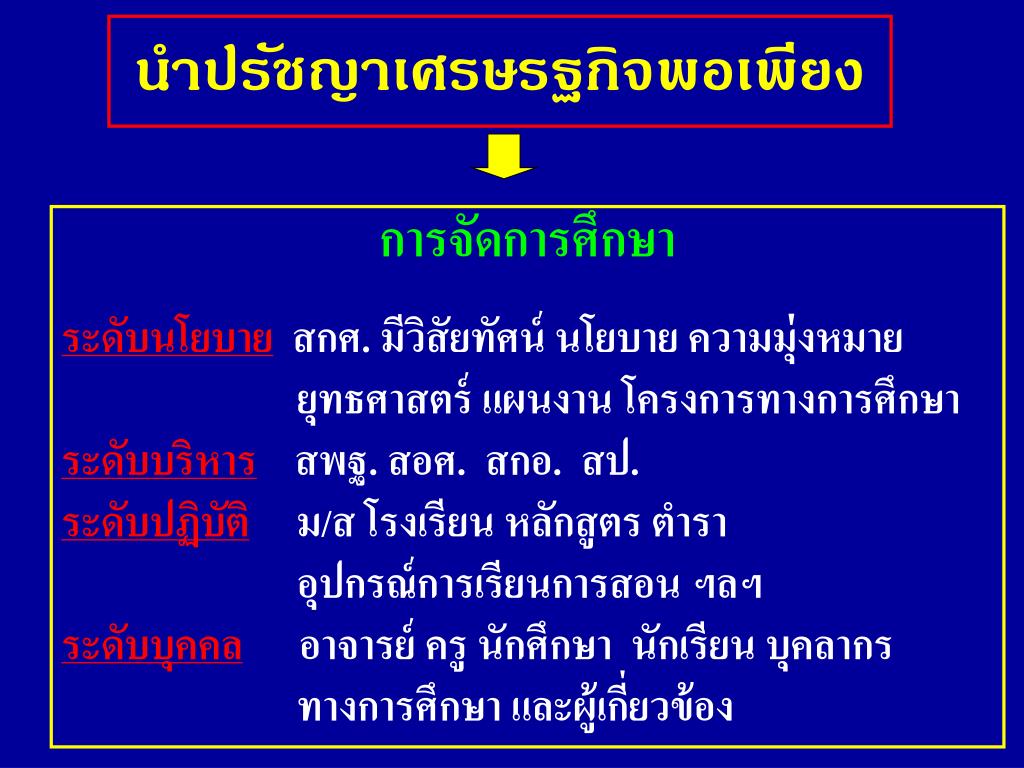 นำปรัชญาเศรษฐกิจพอเพียง

การจัดการศึกษา

ระดับนโยบาย สกศ. มีวิสัยทัศน์ นโยบาย ความมุ่งหมาย ยุทธศาสตร์ แผนงาน โครงการทางการศึกษา

ระดับบริหาร สพฐ. สอศ. สกอ. สป.

ระดับปฏิบัติ ม/ส โรงเรียน หลักสูตร ตำรา อุปกรณ์การเรียนการสอน ฯลฯ

ระดับบุคคล อาจารย์ ครู นักศึกษา นักเรียน บุคลากร ทางการศึกษา และผู้เกี่ยวข้อง